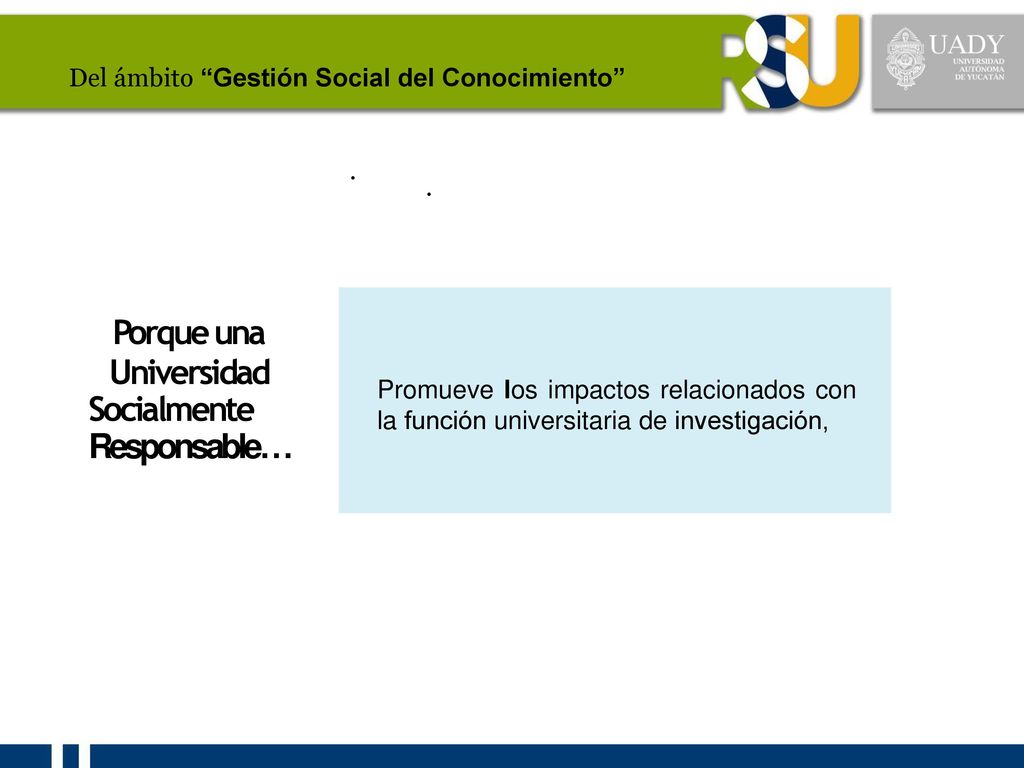 Del ámbito “Gestión Social del Conocimiento”

RSU

UADY
UNIVERSIDAD AUTÓNOMA DE YUCATÁN

Porque una Universidad Socialmente Responsable…

Promueve los impactos relacionados con la función universitaria de investigación,